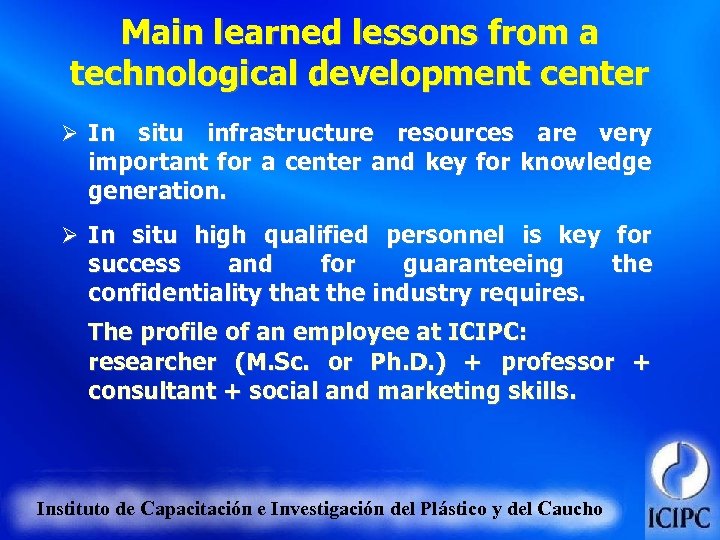 Main learned lessons from a technological development center

➢ In situ infrastructure resources are very important for a center and key for knowledge generation.

➢ In situ high qualified personnel is key for success and for guaranteeing the confidentiality that the industry requires.

The profile of an employee at ICIPC: researcher (M.Sc. or Ph.D.) + professor + consultant + social and marketing skills.

Instituto de Capacitación e Investigación del Plástico y del Caucho

ICIPC